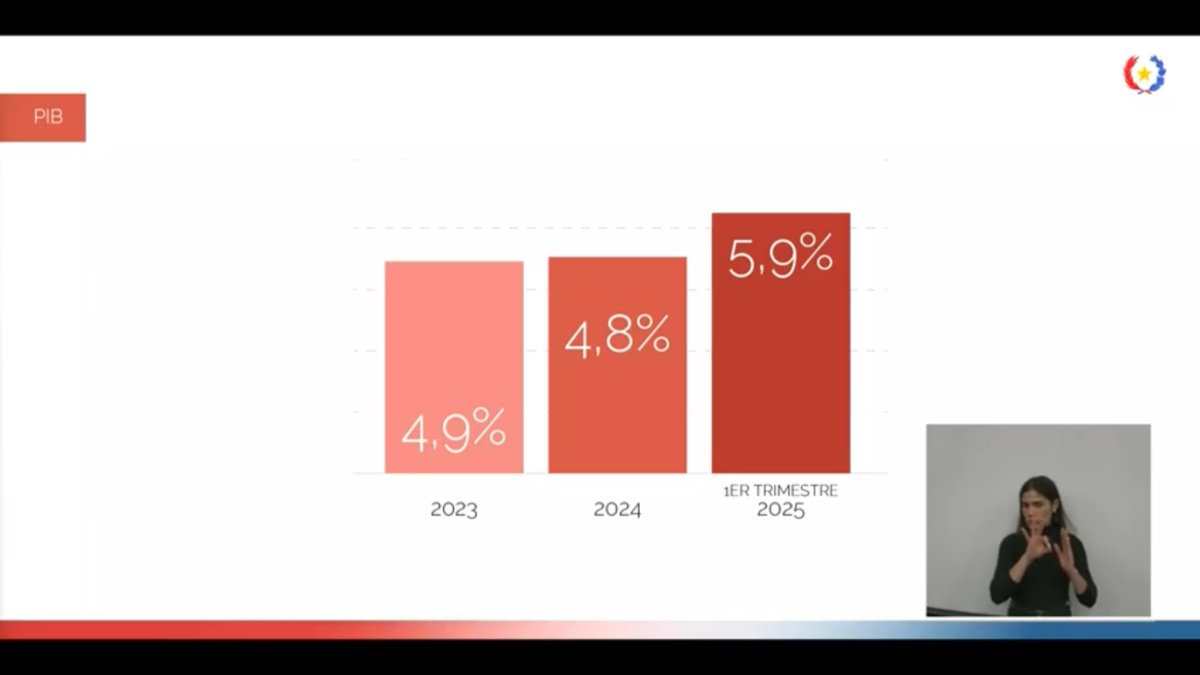 PIB

4,9%

4,8%

5,9%

2023

2024

1ER TRIMESTRE
2025